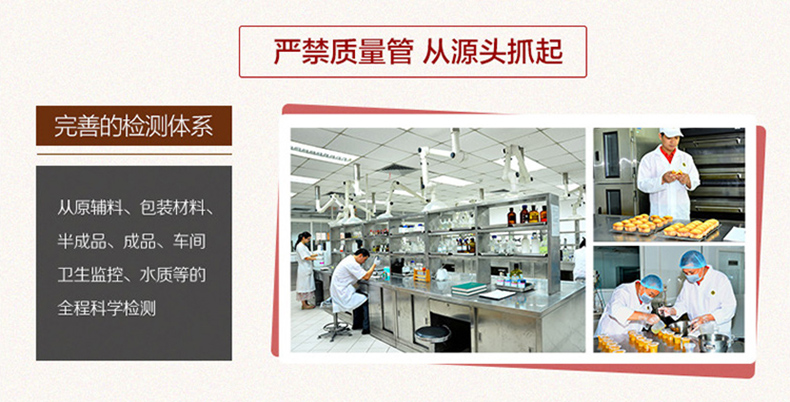 严禁质量管 从源头抓起

完善的检测体系

从原辅料、包装材料、半成品、成品、车间卫生监控、水质等的全程科学检测